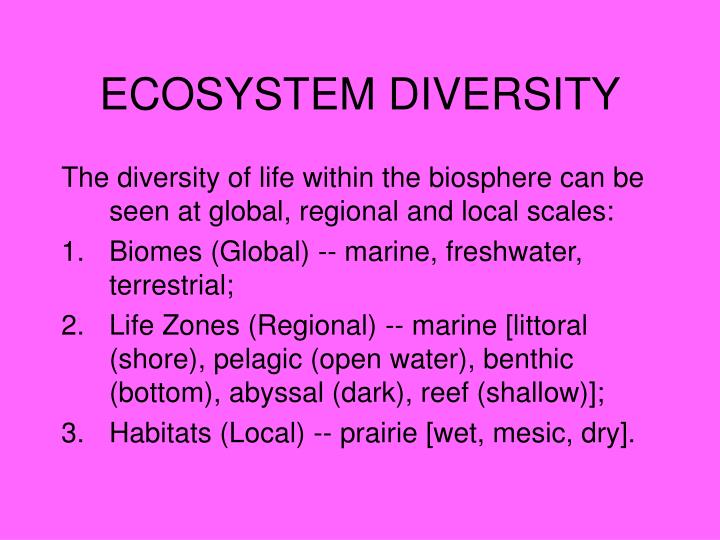 ECOSYSTEM DIVERSITY

The diversity of life within the biosphere can be seen at global, regional and local scales:

1. Biomes (Global) -- marine, freshwater, terrestrial;
2. Life Zones (Regional) -- marine [littoral (shore), pelagic (open water), benthic (bottom), abyssal (dark), reef (shallow)];
3. Habitats (Local) -- prairie [wet, mesic, dry].